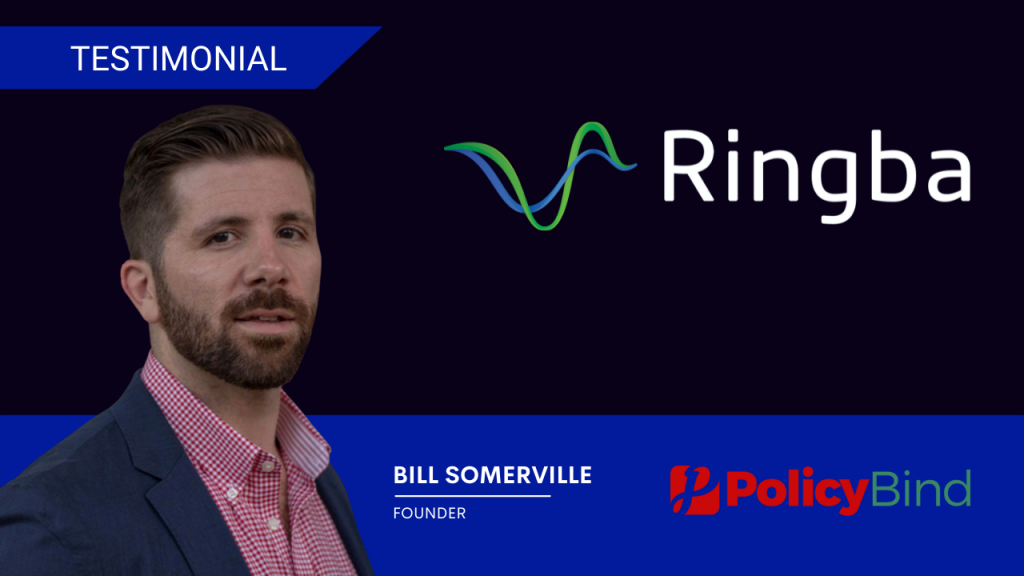 TESTIMONIAL

Ringba

BILL SOMERVILLE
FOUNDER

PolicyBind